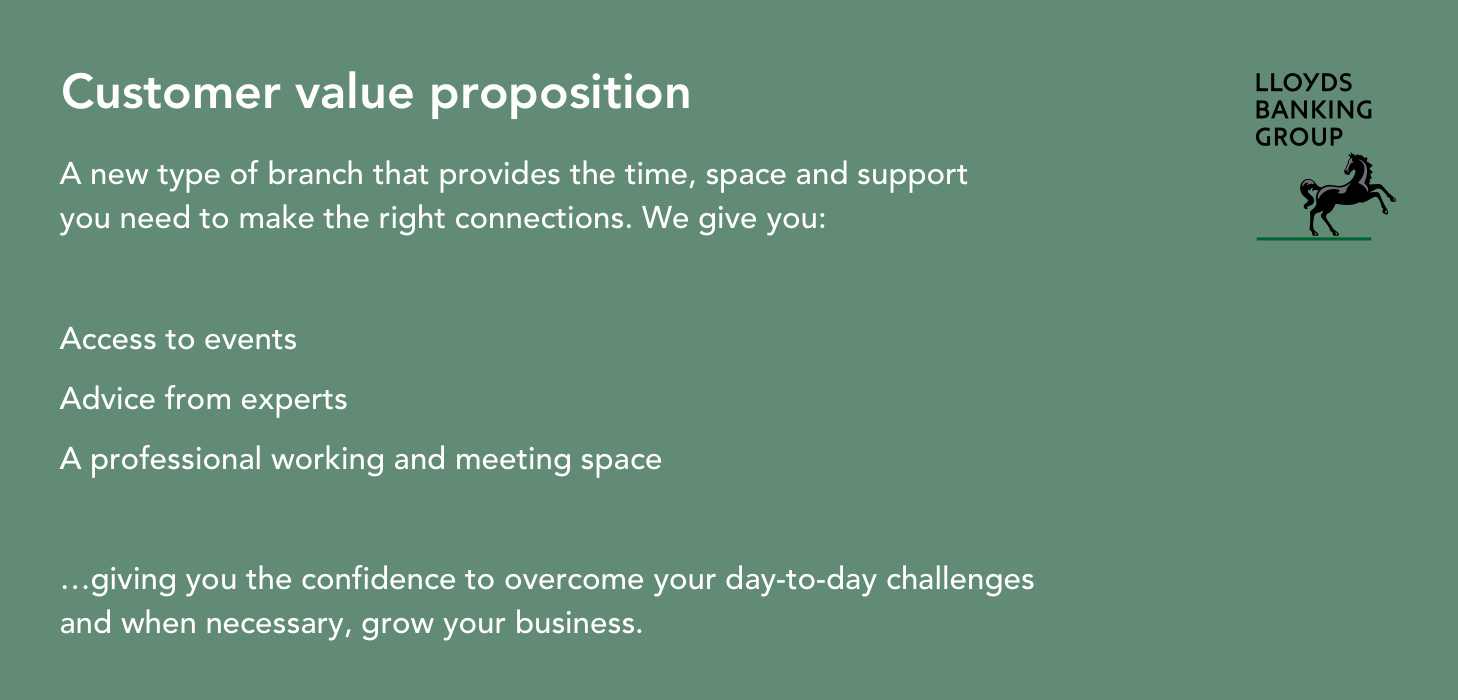 Customer value proposition

LLOYDS BANKING GROUP

A new type of branch that provides the time, space and support you need to make the right connections. We give you:

Access to events

Advice from experts

A professional working and meeting space

…giving you the confidence to overcome your day-to-day challenges and when necessary, grow your business.